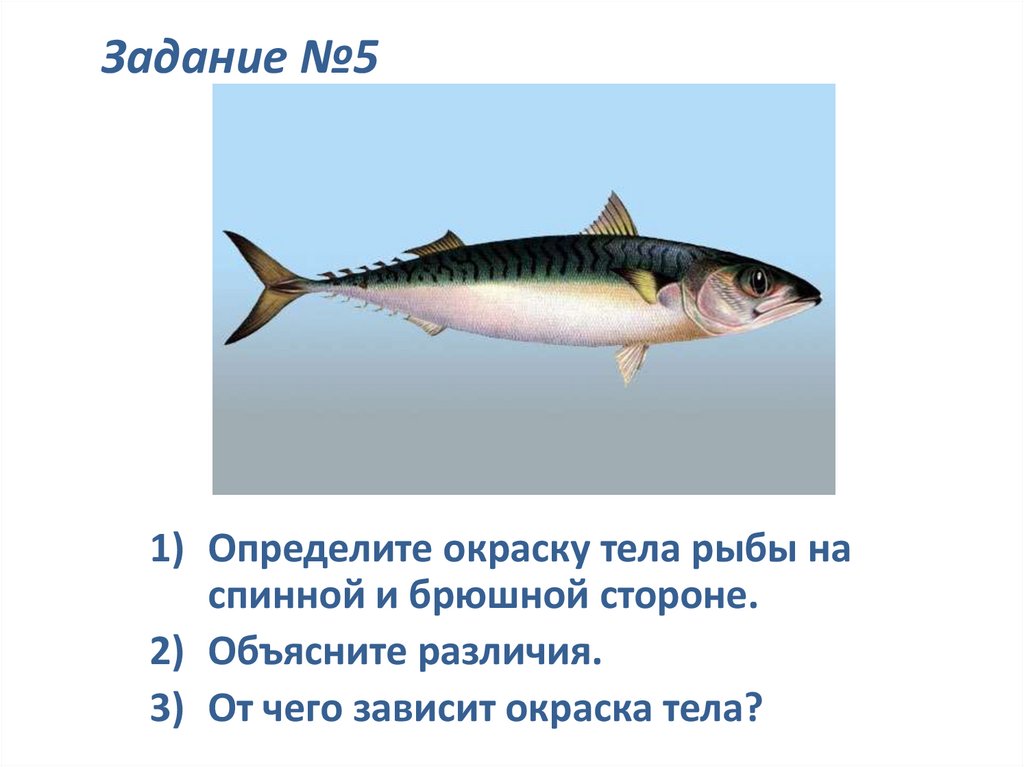 Задание №5

1) Определите окраску тела рыбы на спинной и брюшной стороне.
2) Объясните различия.
3) От чего зависит окраска тела?